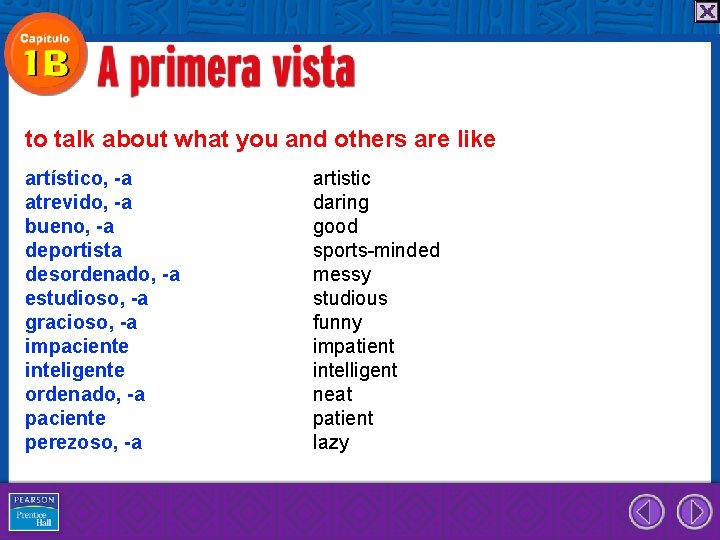 Capítulo 1B

A primera vista

to talk about what you and others are like

| | |
|---|---|
| artístico, -a | artistic |
| atrevido, -a | daring |
| bueno, -a | good |
| deportista | sports-minded |
| desordenado, -a | messy |
| estudioso, -a | studious |
| gracioso, -a | funny |
| impaciente | impatient |
| inteligente | intelligent |
| ordenado, -a | neat |
| paciente | patient |
| perezoso, -a | lazy |

PEARSON
Prentice Hall